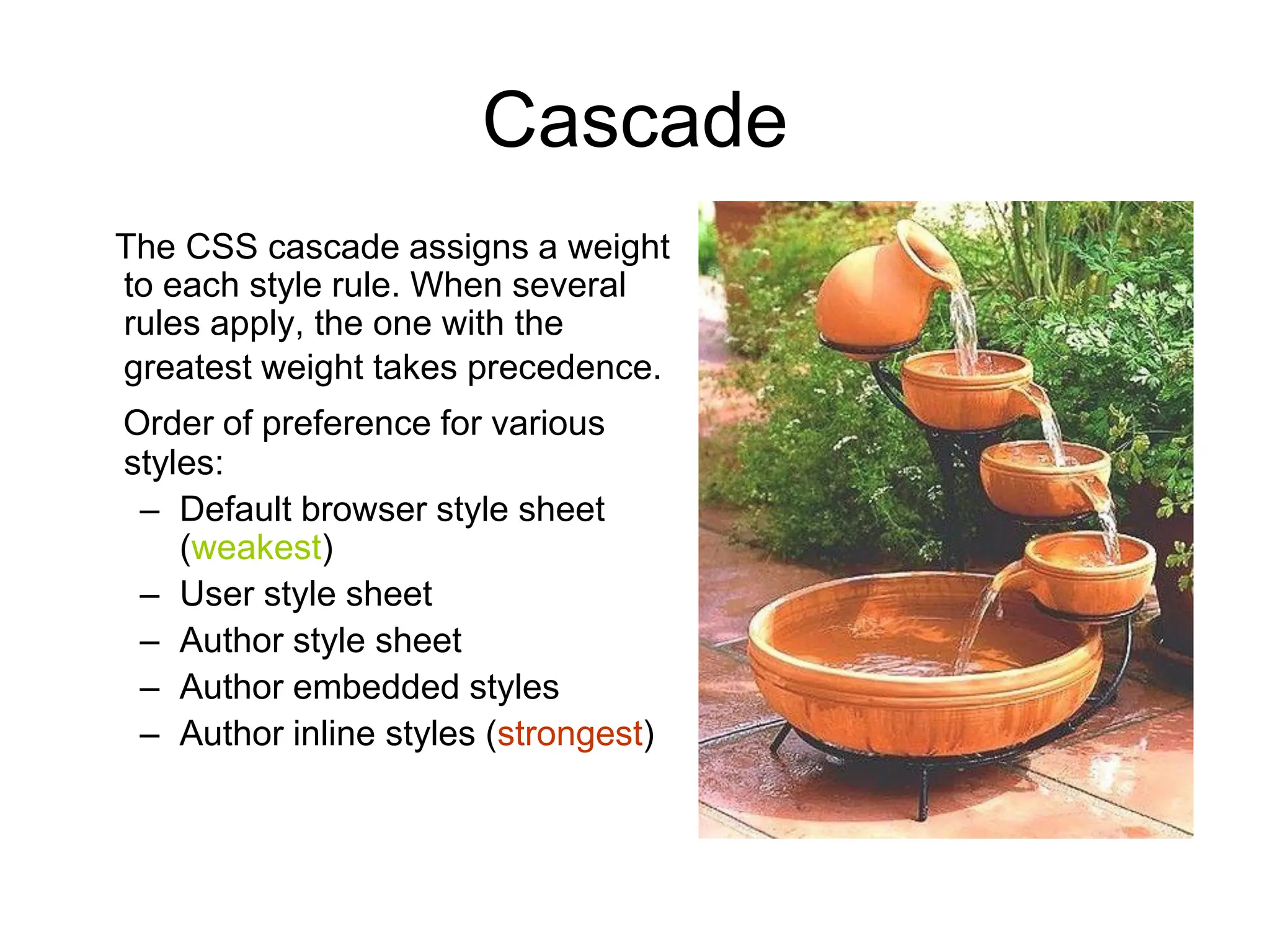 Cascade

The CSS cascade assigns a weight to each style rule. When several rules apply, the one with the greatest weight takes precedence.

Order of preference for various styles:
– Default browser style sheet (weakest)
– User style sheet
– Author style sheet
– Author embedded styles
– Author inline styles (strongest)